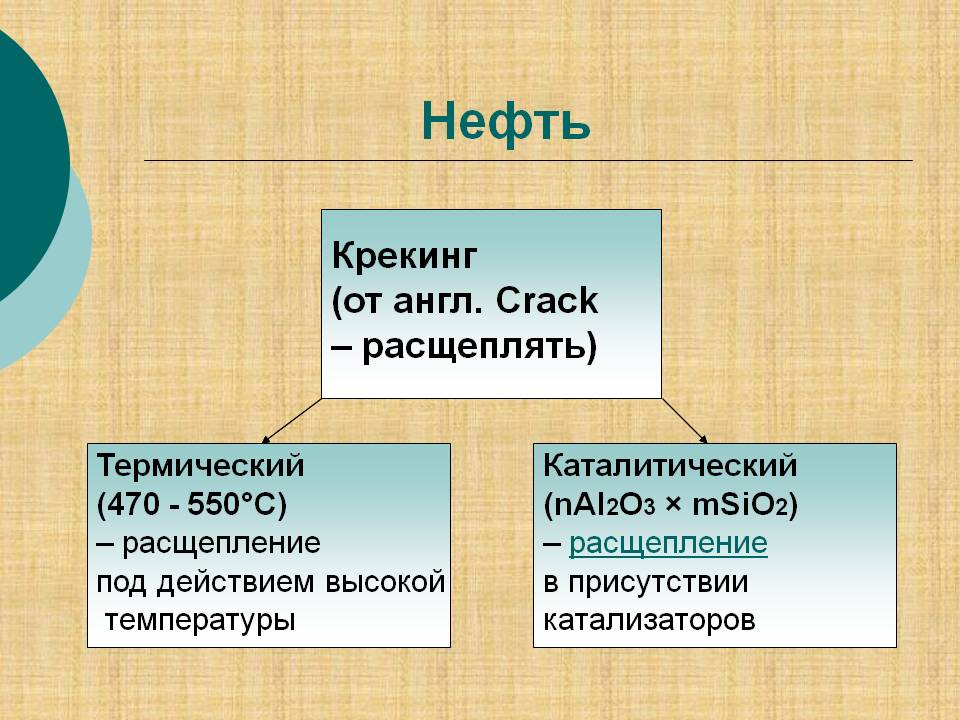 Нефть

Крекинг (от англ. Crack – расщеплять)

Термический (470 - 550°C) – расщепление под действием высокой температуры

Каталитический ($nAl_2O_3 \times mSiO_2$) – расщепление в присутствии катализаторов